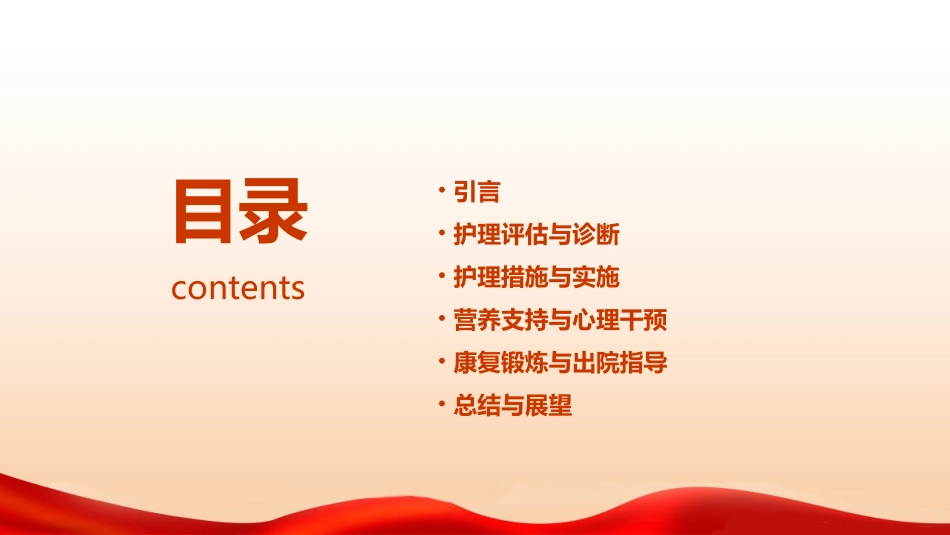 目录
contents

• 引言
• 护理评估与诊断
• 护理措施与实施
• 营养支持与心理干预
• 康复锻炼与出院指导
• 总结与展望